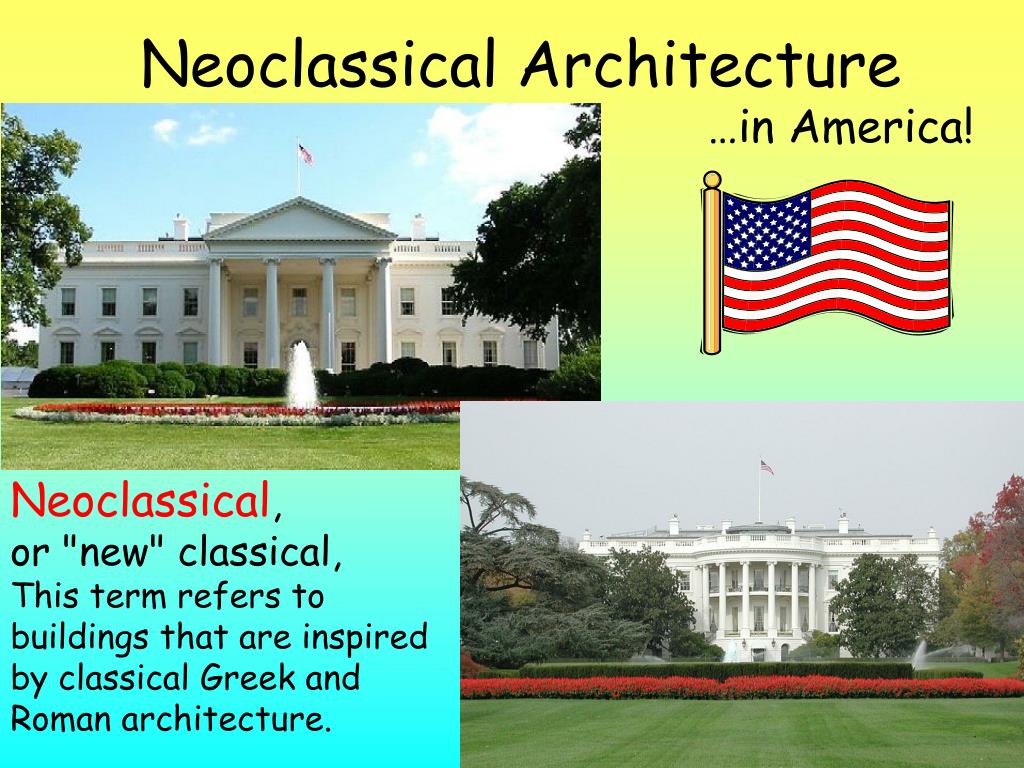 Neoclassical Architecture

…in America!

Neoclassical,
or "new" classical,
This term refers to buildings that are inspired by classical Greek and Roman architecture.